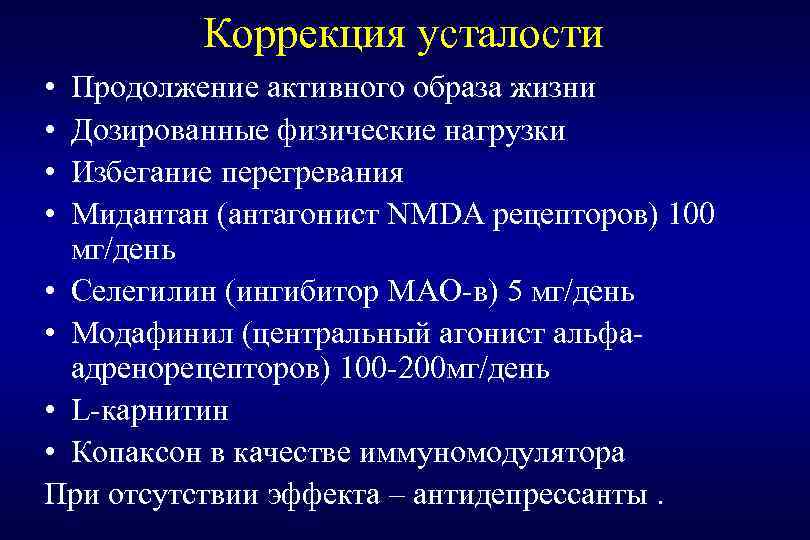 Коррекция усталости

• Продолжение активного образа жизни
• Дозированные физические нагрузки
• Избегание перегревания
• Мидантан (антагонист NMDA рецепторов) 100 мг/день
• Селегилин (ингибитор МАО-в) 5 мг/день
• Модафинил (центральный агонист альфа-адренорецепторов) 100-200мг/день
• L-карнитин
• Копаксон в качестве иммуномодулятора

При отсутствии эффекта – антидепрессанты .